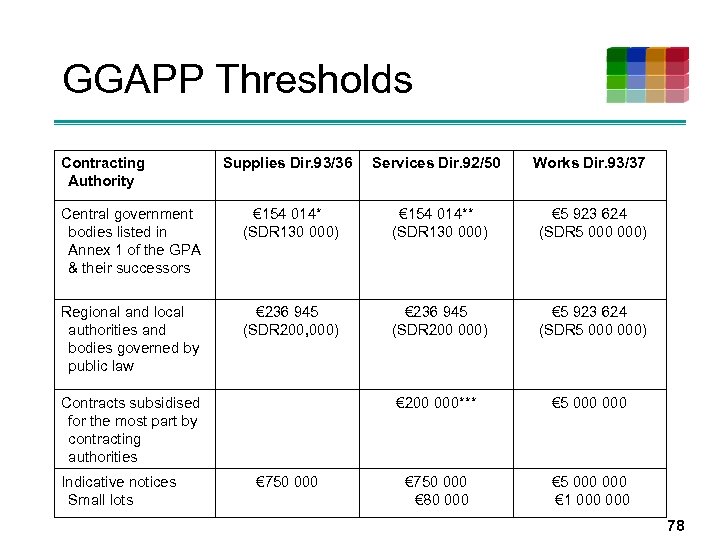 GGAPP Thresholds

| Contracting Authority | Supplies Dir.93/36 | Services Dir.92/50 | Works Dir.93/37 |
|---|---|---|---|
| Central government bodies listed in Annex 1 of the GPA & their successors | €154 014* (SDR130 000) | €154 014** (SDR130 000) | €5 923 624 (SDR5 000 000) |
| Regional and local authorities and bodies governed by public law | €236 945 (SDR200,000) | €236 945 (SDR200 000) | €5 923 624 (SDR5 000 000) |
| Contracts subsidised for the most part by contracting authorities | | €200 000*** | €5 000 000 |
| Indicative notices Small lots | €750 000 | €750 000 €80 000 | €5 000 000 €1 000 000 |

78